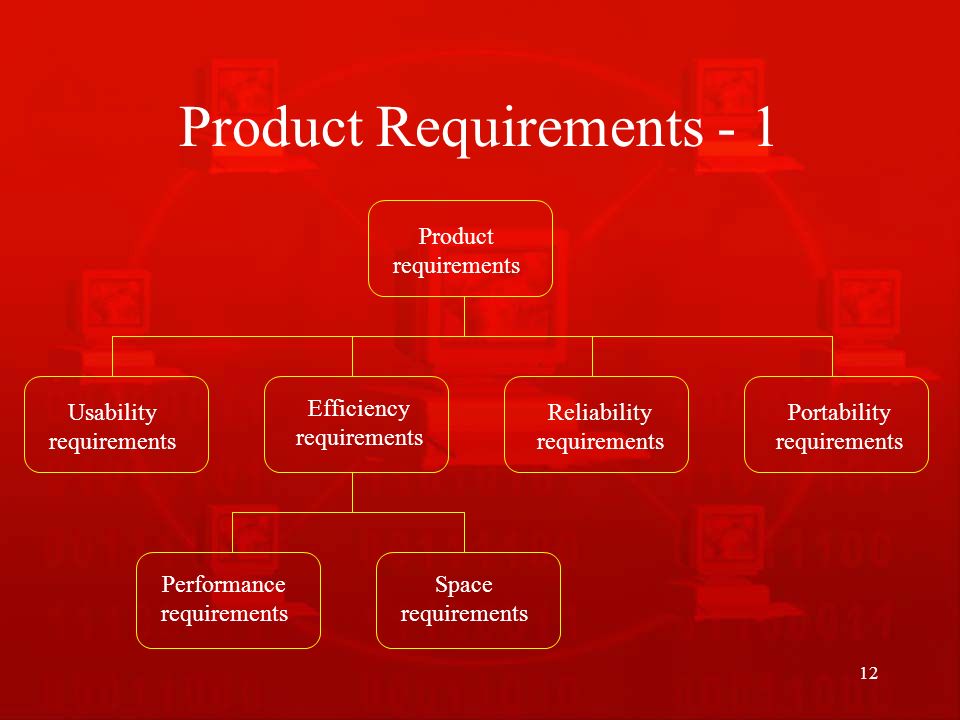 Product Requirements - 1

Product requirements

Usability requirements

Efficiency requirements

Reliability requirements

Portability requirements

Performance requirements

Space requirements

12